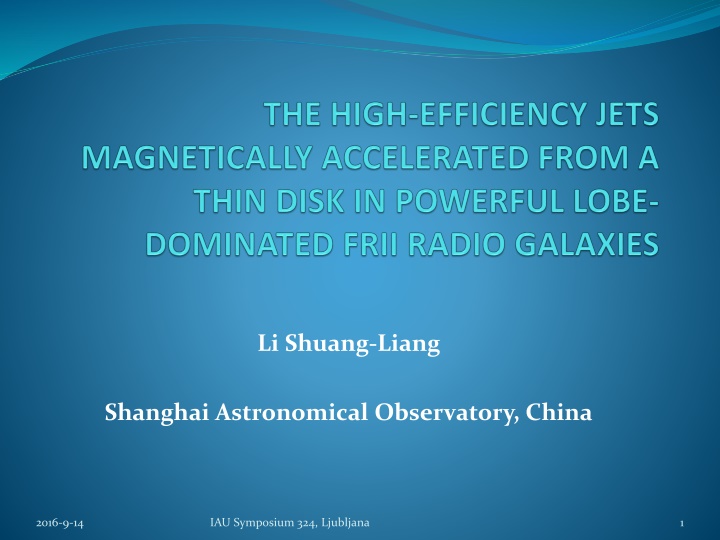 THE HIGH-EFFICIENCY JETS MAGNETICALLY ACCELERATED FROM A THIN DISK IN POWERFUL LOBE-DOMINATED FRII RADIO GALAXIES

Li Shuang-Liang

Shanghai Astronomical Observatory, China

2016-9-14

IAU Symposium 324, Ljubljana

1